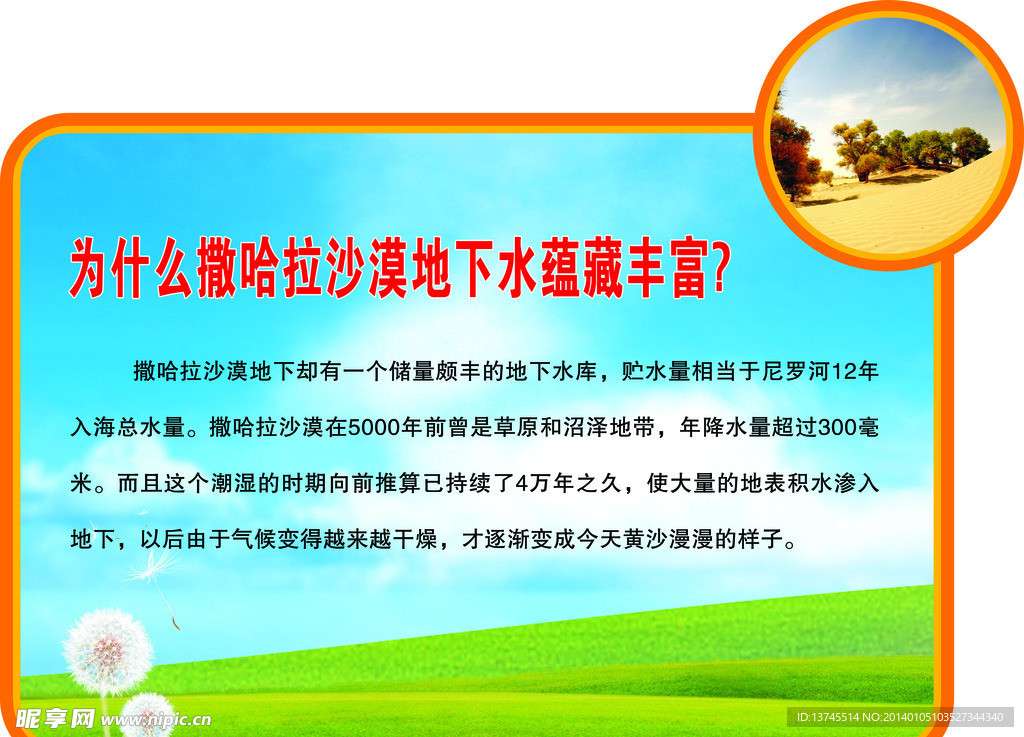 为什么撒哈拉沙漠地下水蕴藏丰富?

撒哈拉沙漠地下却有一个储量颇丰的地下水库，贮水量相当于尼罗河12年入海总水量。撒哈拉沙漠在5000年前曾是草原和沼泽地带，年降水量超过300毫米。而且这个潮湿的时期向前推算已持续了4万年之久，使大量的地表积水渗入地下，以后由于气候变得越来越干燥，才逐渐变成今天黄沙漫漫的样子。

昵享网 www.nipic.cn

ID:13745514 NO:20140105103527344340